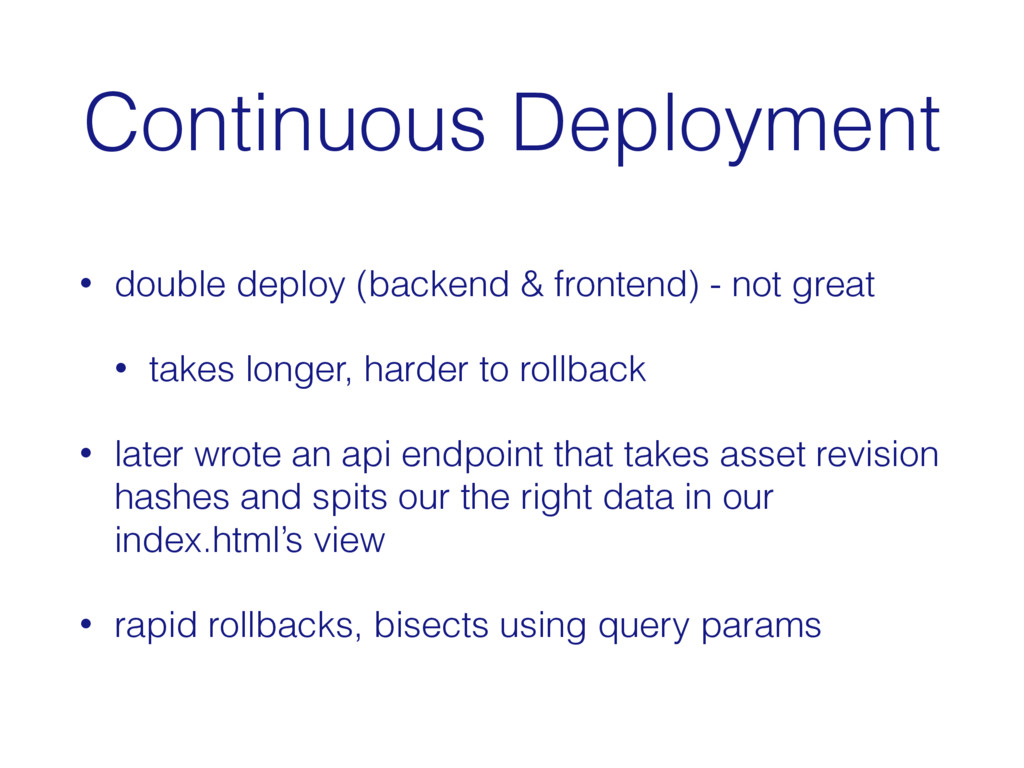 Continuous Deployment

• double deploy (backend & frontend) - not great

• takes longer, harder to rollback

• later wrote an api endpoint that takes asset revision hashes and spits our the right data in our index.html's view

• rapid rollbacks, bisects using query params